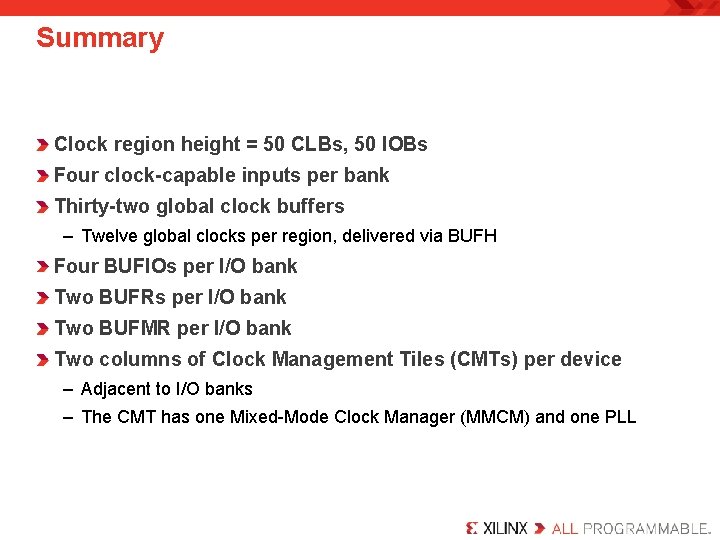 Summary

Clock region height = 50 CLBs, 50 IOBs

Four clock-capable inputs per bank

Thirty-two global clock buffers

– Twelve global clocks per region, delivered via BUFH

Four BUFIOs per I/O bank

Two BUFRs per I/O bank

Two BUFMR per I/O bank

Two columns of Clock Management Tiles (CMTs) per device

– Adjacent to I/O banks

– The CMT has one Mixed-Mode Clock Manager (MMCM) and one PLL

XILINX ALL PROGRAMMABLE.